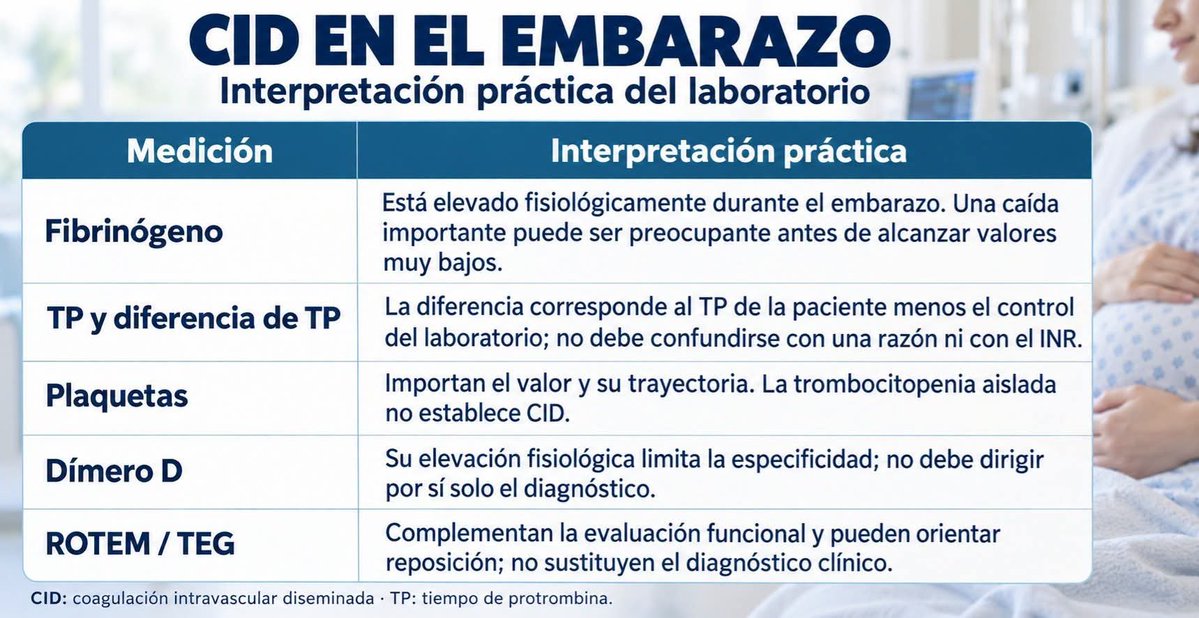 CID EN EL EMBARAZO
Interpretación práctica del laboratorio

| Medición | Interpretación práctica |
|---|---|
| Fibrinógeno | Está elevado fisiológicamente durante el embarazo. Una caída importante puede ser preocupante antes de alcanzar valores muy bajos. |
| TP y diferencia de TP | La diferencia corresponde al TP de la paciente menos el control del laboratorio; no debe confundirse con una razón ni con el INR. |
| Plaquetas | Importan el valor y su trayectoria. La trombocitopenia aislada no establece CID. |
| Dímero D | Su elevación fisiológica limita la especificidad; no debe dirigir por sí solo el diagnóstico. |
| ROTEM / TEG | Complementan la evaluación funcional y pueden orientar reposición; no sustituyen el diagnóstico clínico. |

CID: coagulación intravascular diseminada · TP: tiempo de protrombina.